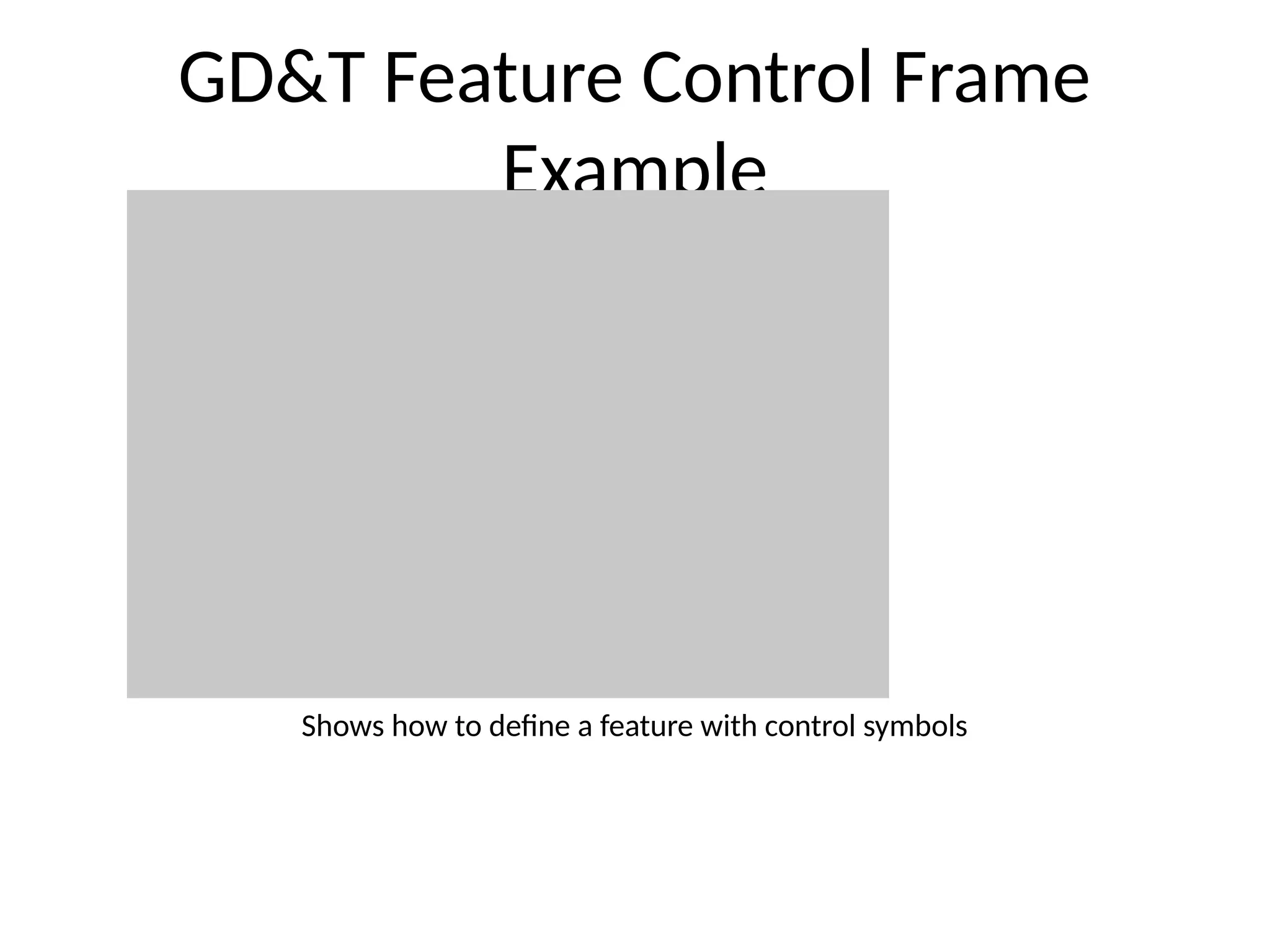 GD&T Feature Control Frame Example

Shows how to define a feature with control symbols